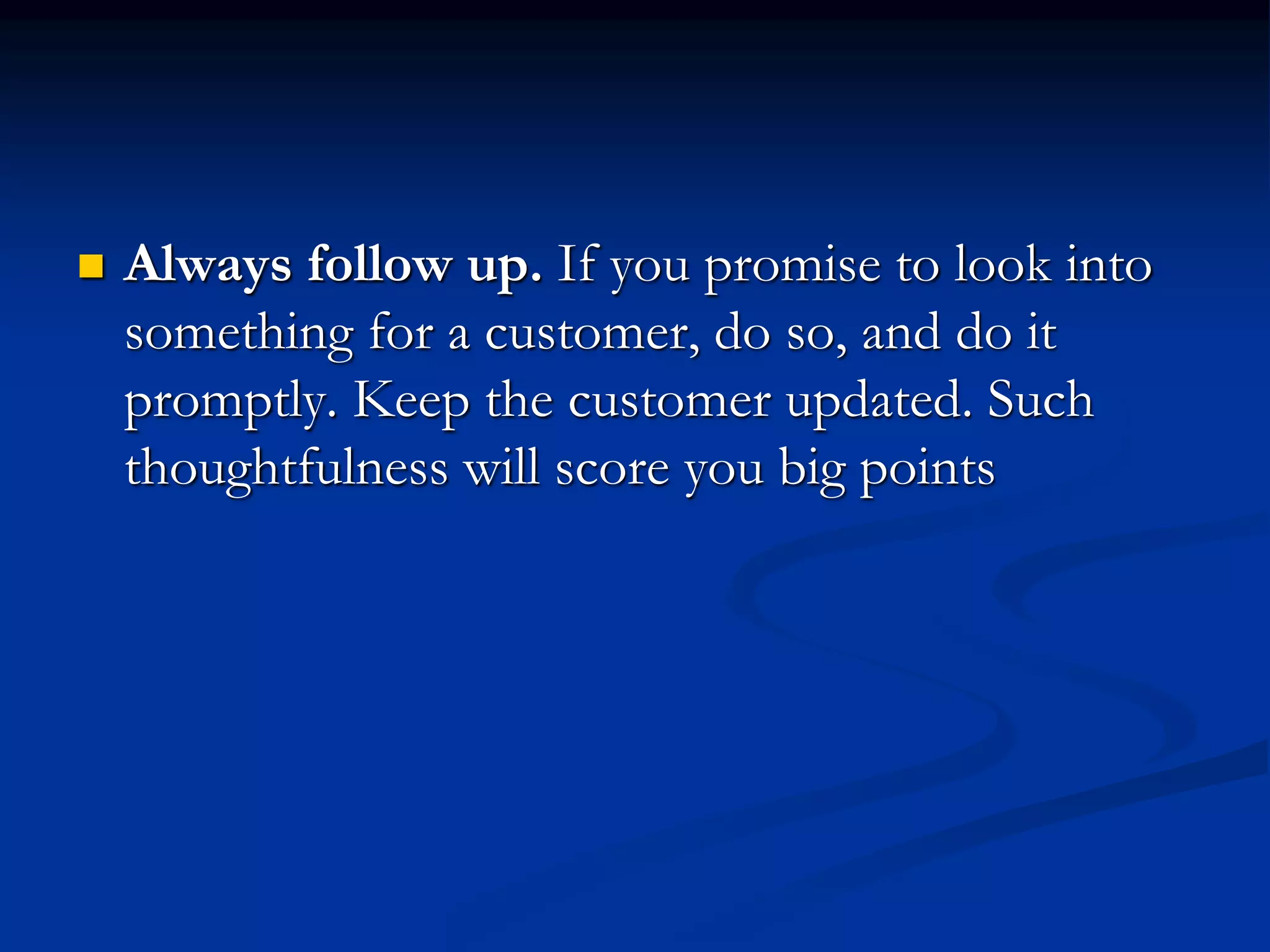 Always follow up. If you promise to look into something for a customer, do so, and do it promptly. Keep the customer updated. Such thoughtfulness will score you big points